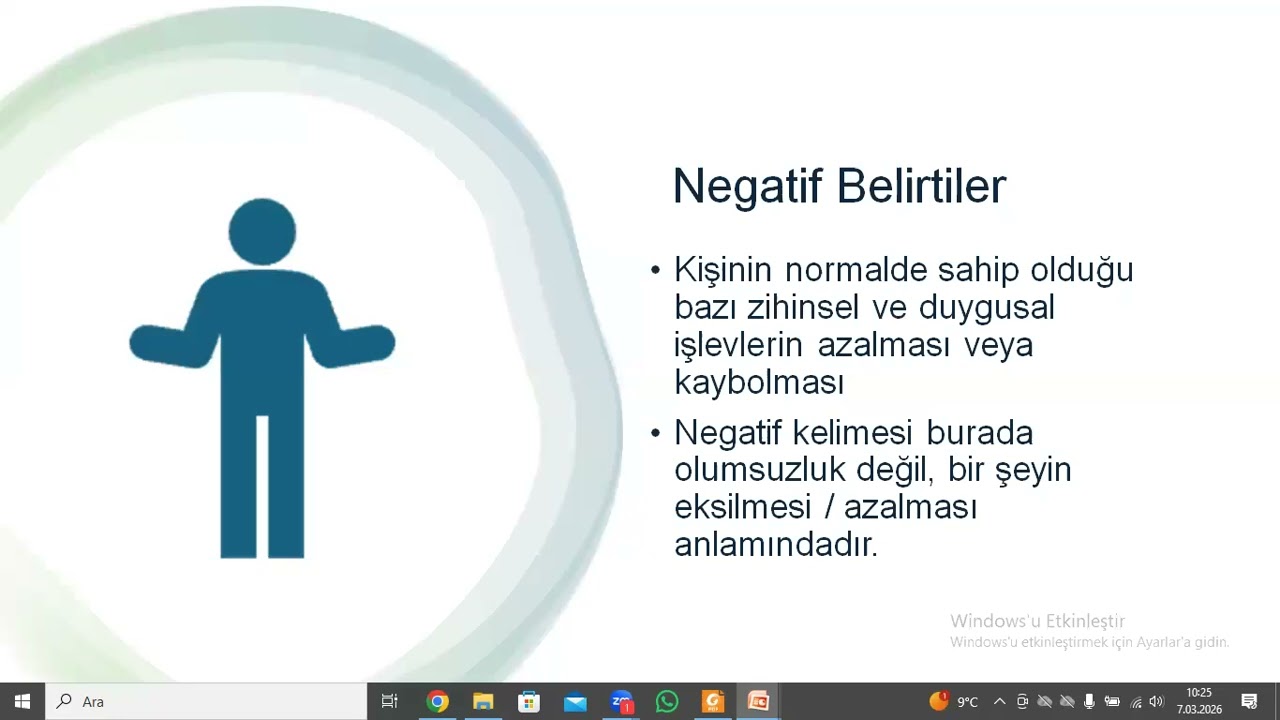 Negatif Belirtiler

• Kişinin normalde sahip olduğu bazı zihinsel ve duygusal işlevlerin azalması veya kaybolması

• Negatif kelimesi burada olumsuzluk değil, bir şeyin eksilmesi / azalması anlamındadır.

Windows'u Etkinleştir
Windows'u etkinleştirmek için Ayarlar'a gidin.

Ara

9°C

10:25
7.03.2026